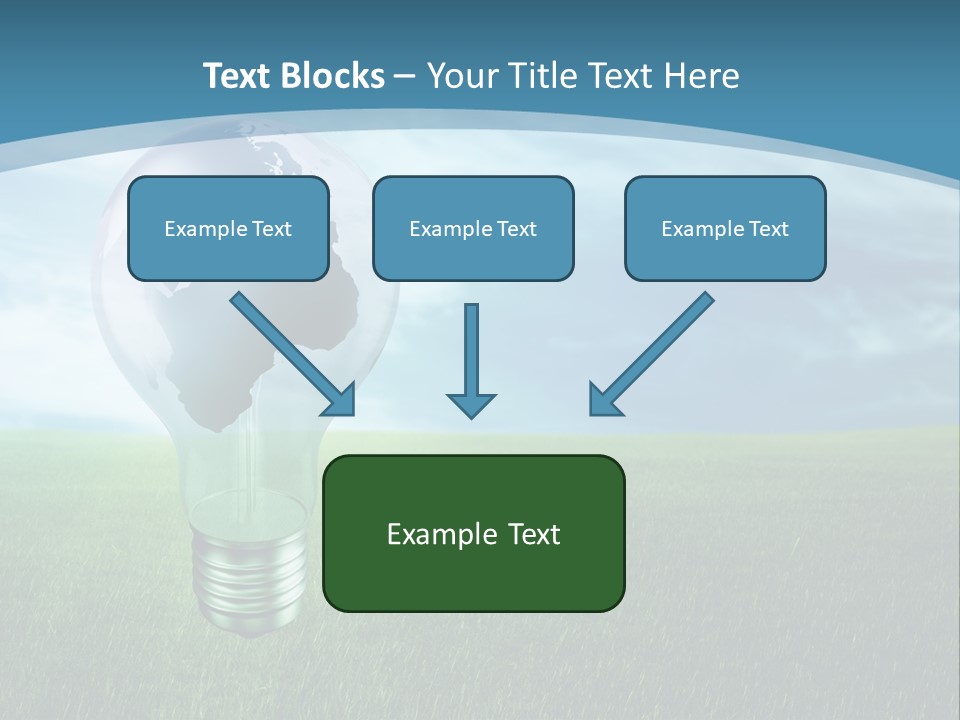 Text Blocks – Your Title Text Here

Example Text

Example Text

Example Text

Example Text